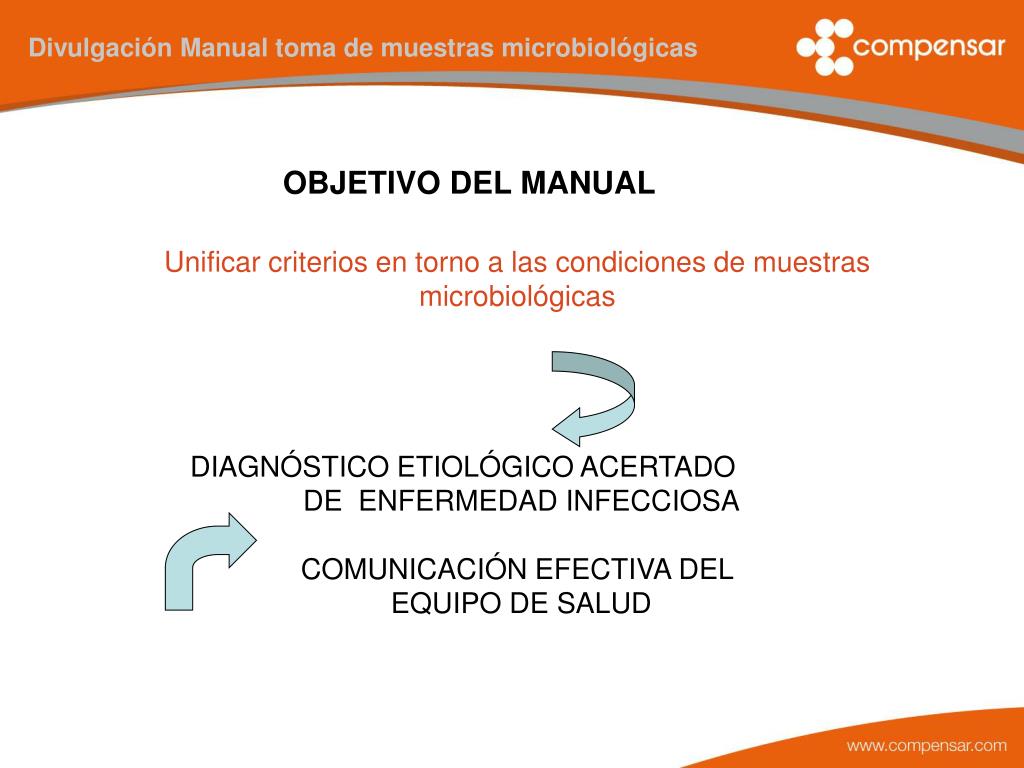 Divulgación Manual toma de muestras microbiológicas

compensar

OBJETIVO DEL MANUAL

Unificar criterios en torno a las condiciones de muestras microbiológicas

DIAGNÓSTICO ETIOLÓGICO ACERTADO DE ENFERMEDAD INFECCIOSA

COMUNICACIÓN EFECTIVA DEL EQUIPO DE SALUD

www.compensar.com